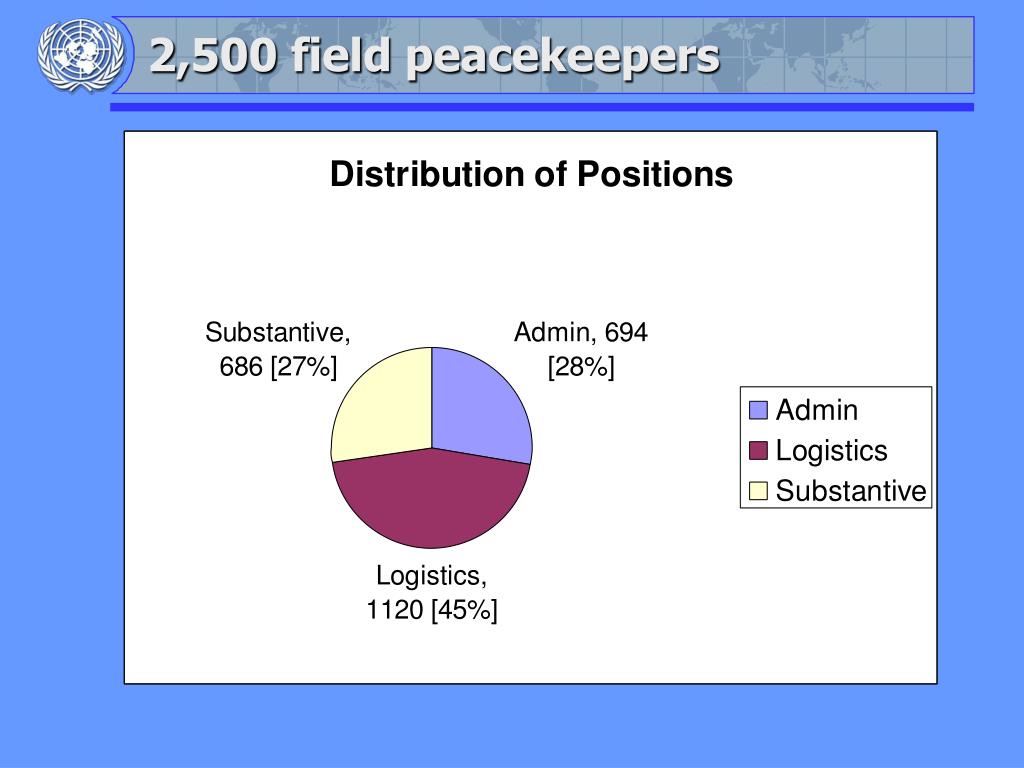 2,500 field peacekeepers

Distribution of Positions

Substantive, 686 [27%]

Admin, 694 [28%]

Logistics, 1120 [45%]

Admin
Logistics
Substantive